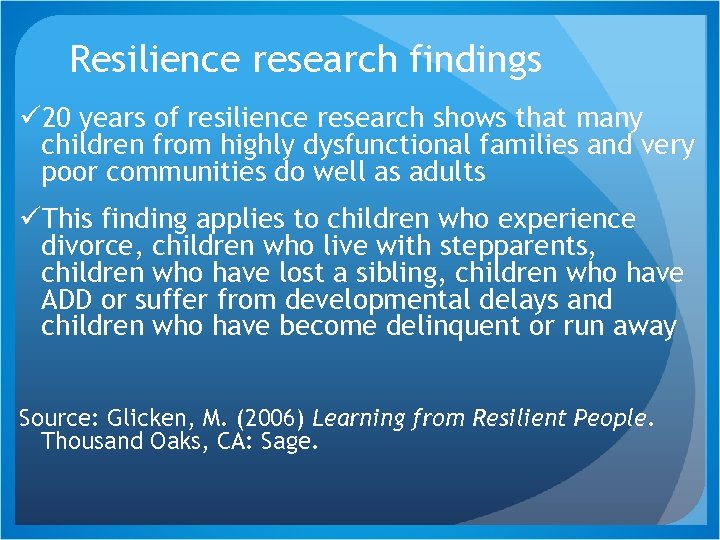 Resilience research findings

✓20 years of resilience research shows that many children from highly dysfunctional families and very poor communities do well as adults

✓This finding applies to children who experience divorce, children who live with stepparents, children who have lost a sibling, children who have ADD or suffer from developmental delays and children who have become delinquent or run away

Source: Glicken, M. (2006) Learning from Resilient People. Thousand Oaks, CA: Sage.